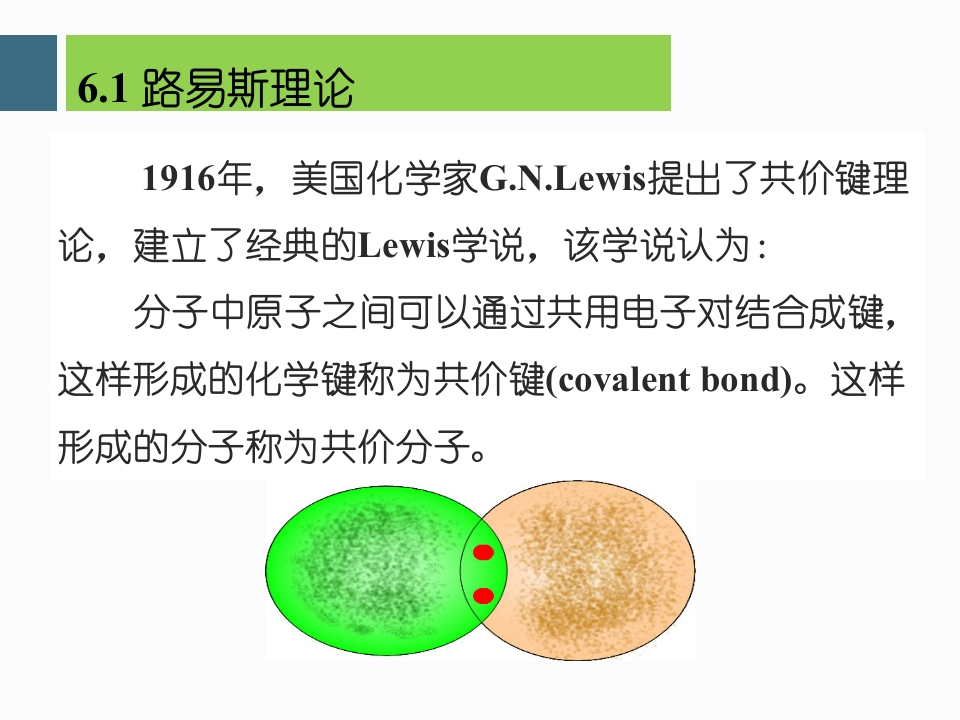 6.1 路易斯理论

1916年，美国化学家G.N.Lewis提出了共价键理论，建立了经典的Lewis学说，该学说认为：

分子中原子之间可以通过共用电子对结合成键，这样形成的化学键称为共价键(covalent bond)。这样形成的分子称为共价分子。